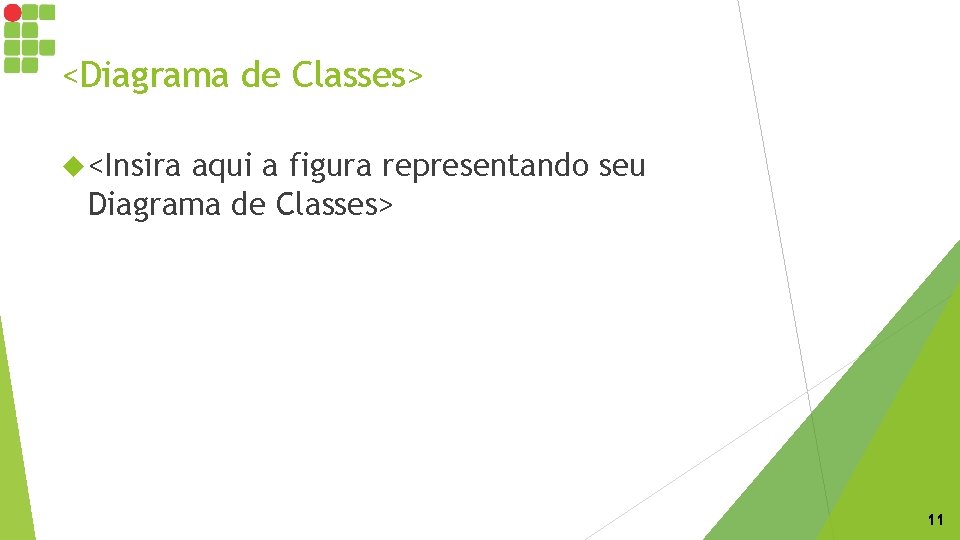 <Diagrama de Classes>

<Insira aqui a figura representando seu Diagrama de Classes>

11